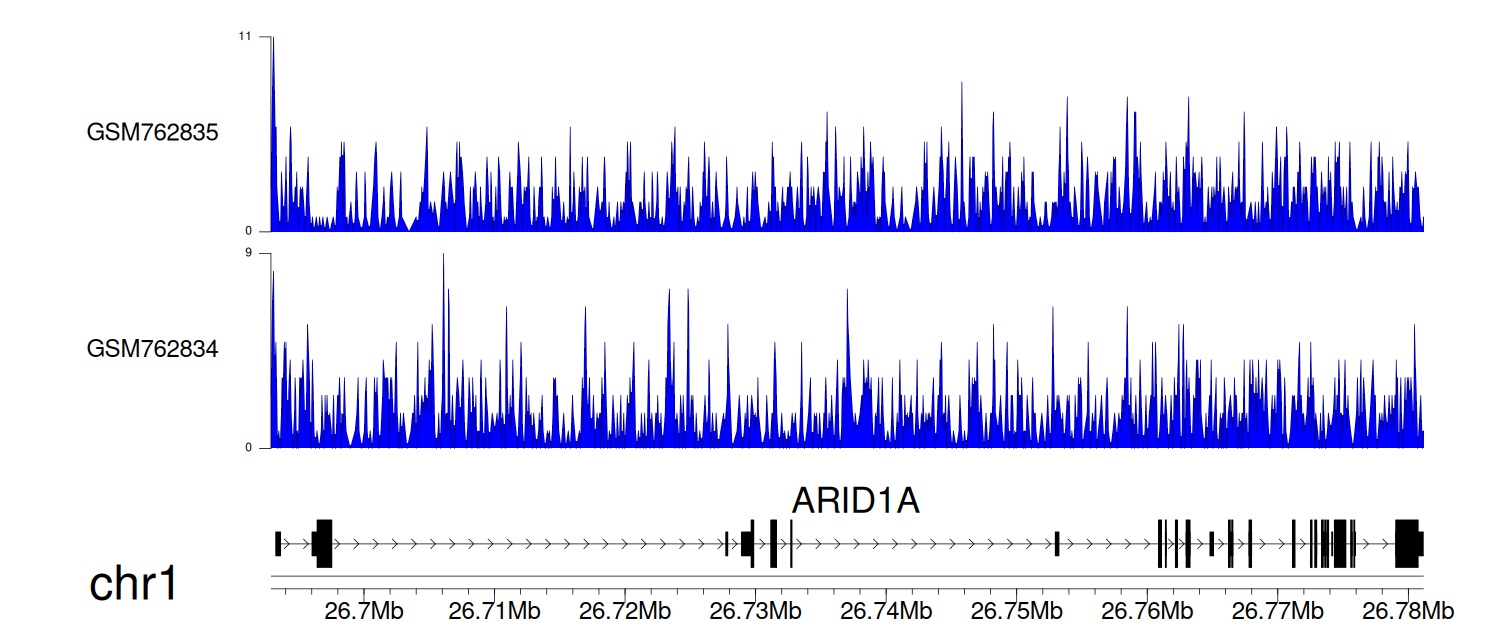 11

GSM762835

0

9

GSM762834

0

ARID1A

chr1

26.7Mb 26.71Mb 26.72Mb 26.73Mb 26.74Mb 26.75Mb 26.76Mb 26.77Mb 26.78Mb